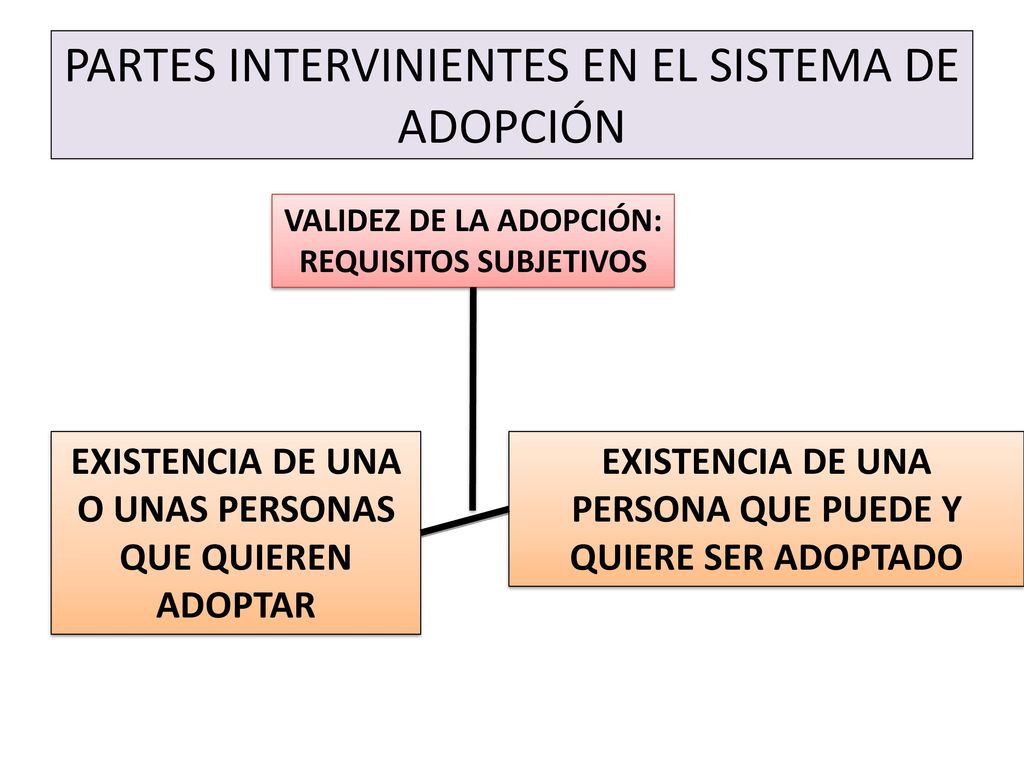 PARTES INTERVINIENTES EN EL SISTEMA DE ADOPCIÓN

VALIDEZ DE LA ADOPCIÓN: REQUISITOS SUBJETIVOS

EXISTENCIA DE UNA O UNAS PERSONAS QUE QUIEREN ADOPTAR

EXISTENCIA DE UNA PERSONA QUE PUEDE Y QUIERE SER ADOPTADO